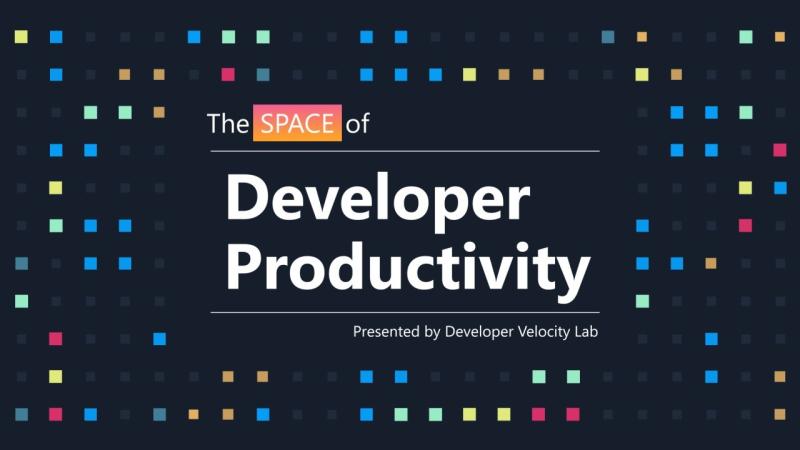 The SPACE of

Developer Productivity

Presented by Developer Velocity Lab